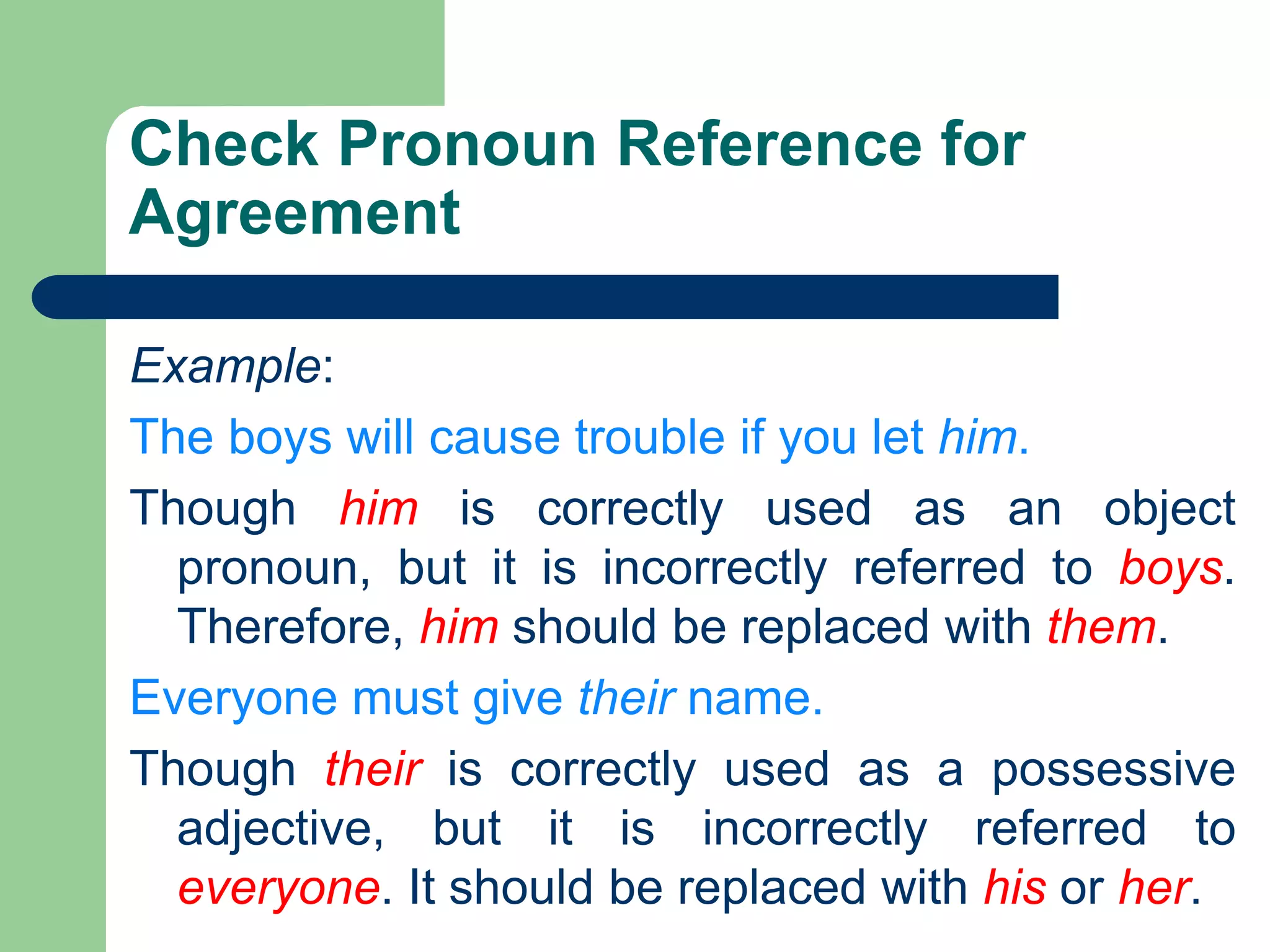 Check Pronoun Reference for Agreement

Example:

The boys will cause trouble if you let him.

Though him is correctly used as an object pronoun, but it is incorrectly referred to boys. Therefore, him should be replaced with them.

Everyone must give their name.

Though their is correctly used as a possessive adjective, but it is incorrectly referred to everyone. It should be replaced with his or her.